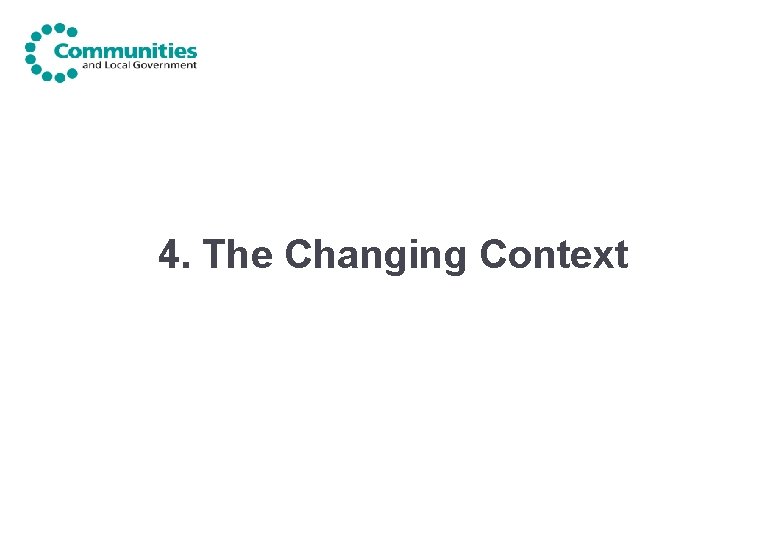 Communities
and Local Government

4. The Changing Context